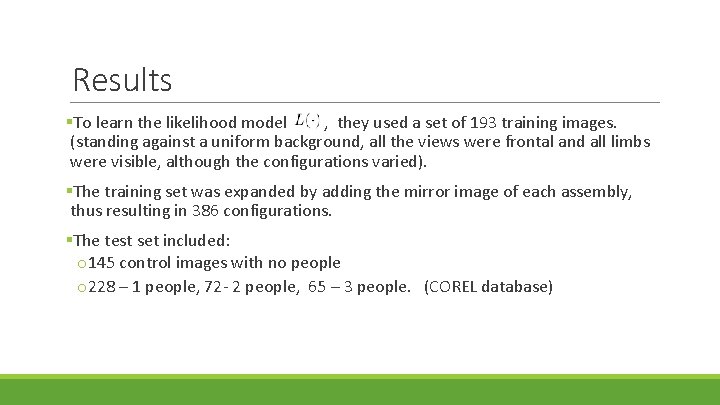 Results

▪To learn the likelihood model $L(\cdot)$, they used a set of 193 training images. (standing against a uniform background, all the views were frontal and all limbs were visible, although the configurations varied).

▪The training set was expanded by adding the mirror image of each assembly, thus resulting in 386 configurations.

▪The test set included:

o145 control images with no people

o228 – 1 people, 72- 2 people, 65 – 3 people. (COREL database)